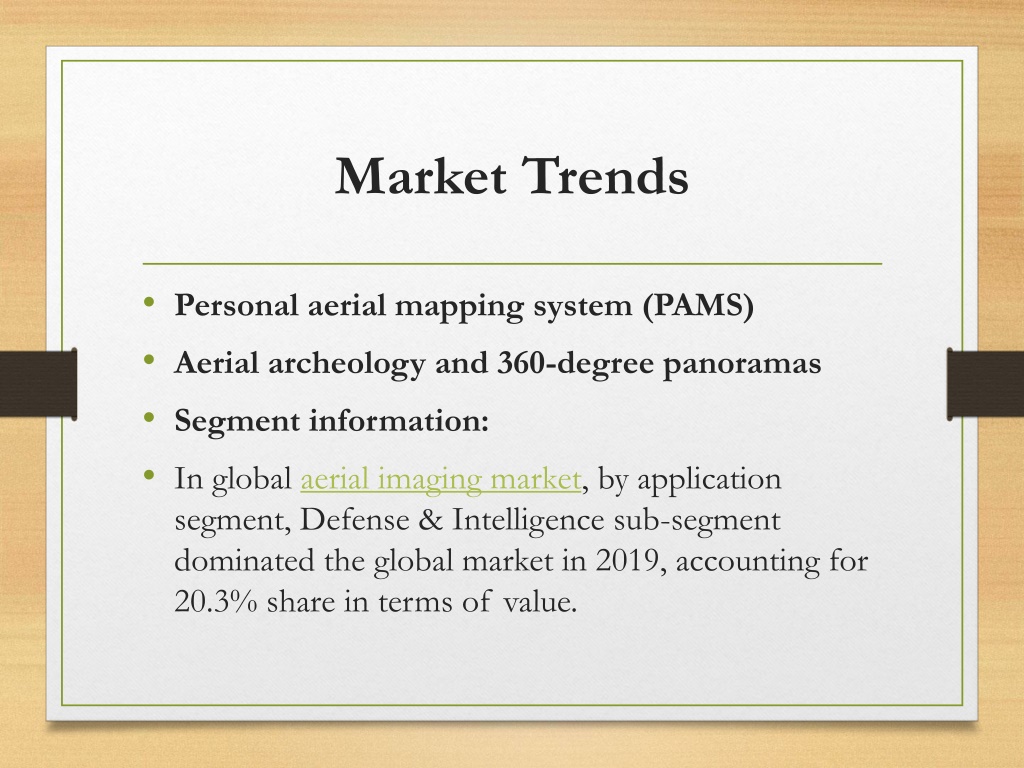 Market Trends

• Personal aerial mapping system (PAMS)
• Aerial archeology and 360-degree panoramas
• Segment information:
• In global aerial imaging market, by application segment, Defense & Intelligence sub-segment dominated the global market in 2019, accounting for 20.3% share in terms of value.